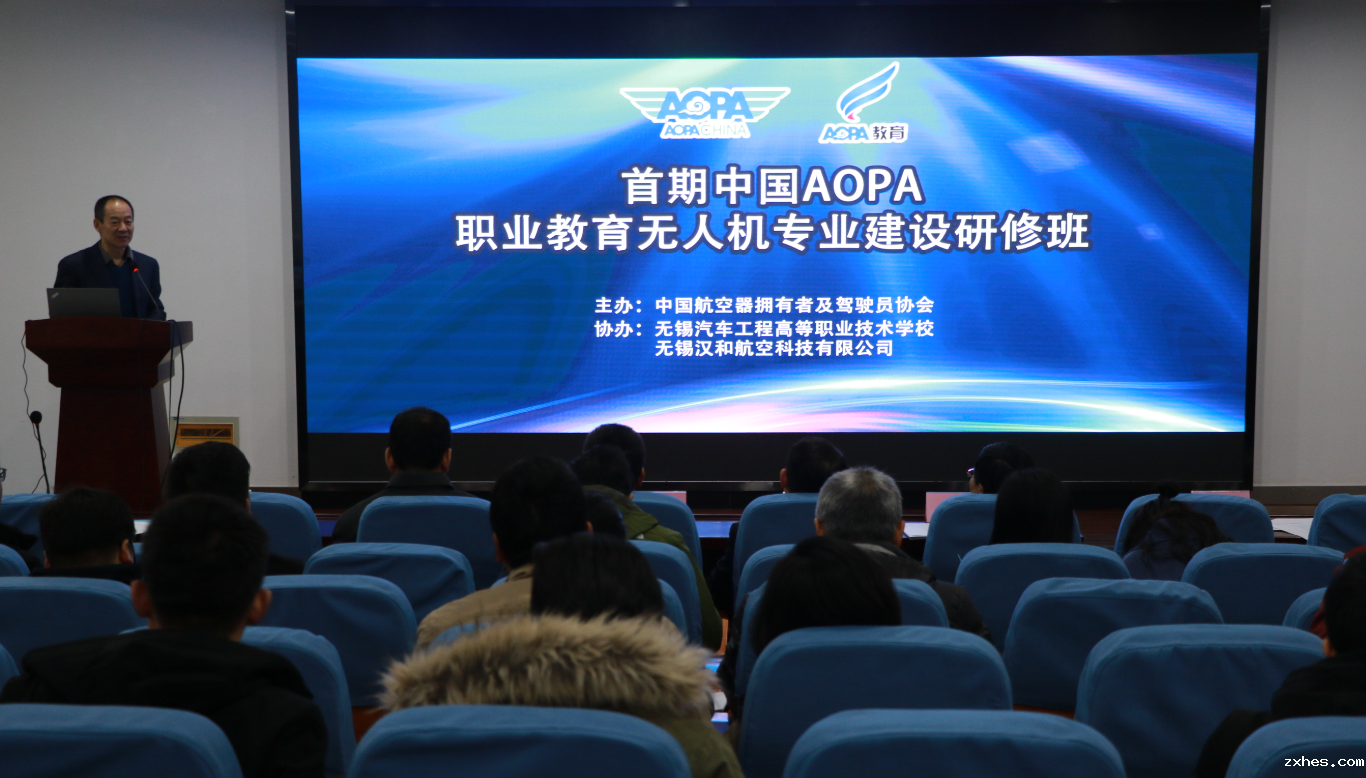 AOPA
AOPA CHINA
AOPA 教育

首期中国AOPA
职业教育无人机专业建设研修班

主办：中国航空器拥有者及驾驶员协会
协办：无锡汽车工程高等职业技术学校
无锡汉和航空科技有限公司

zxhes.com